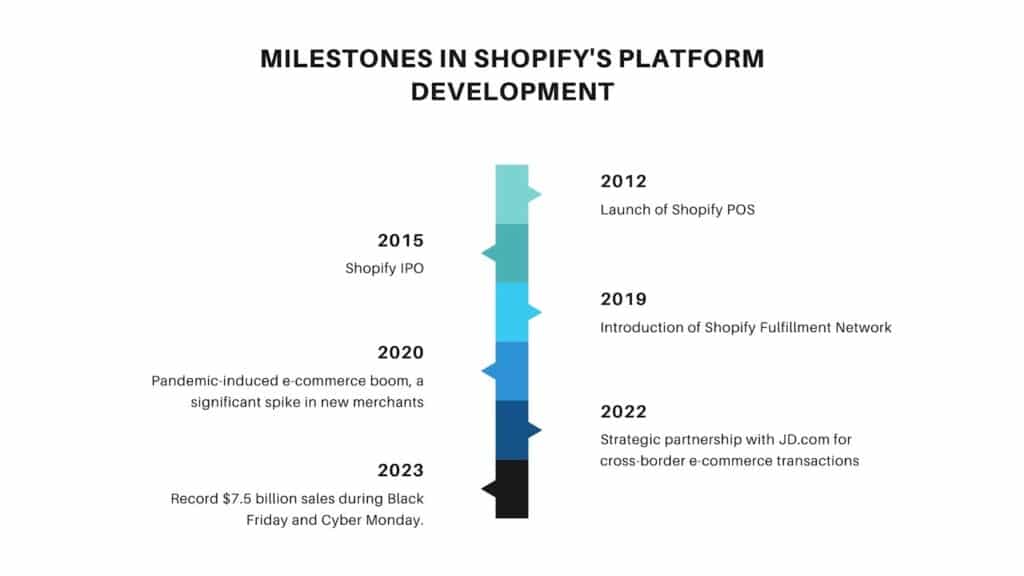 MILESTONES IN SHOPIFY'S PLATFORM DEVELOPMENT

2012
Launch of Shopify POS

2015
Shopify IPO

2019
Introduction of Shopify Fulfillment Network

2020
Pandemic-induced e-commerce boom, a significant spike in new merchants

2022
Strategic partnership with JD.com for cross-border e-commerce transactions

2023
Record $7.5 billion sales during Black Friday and Cyber Monday.